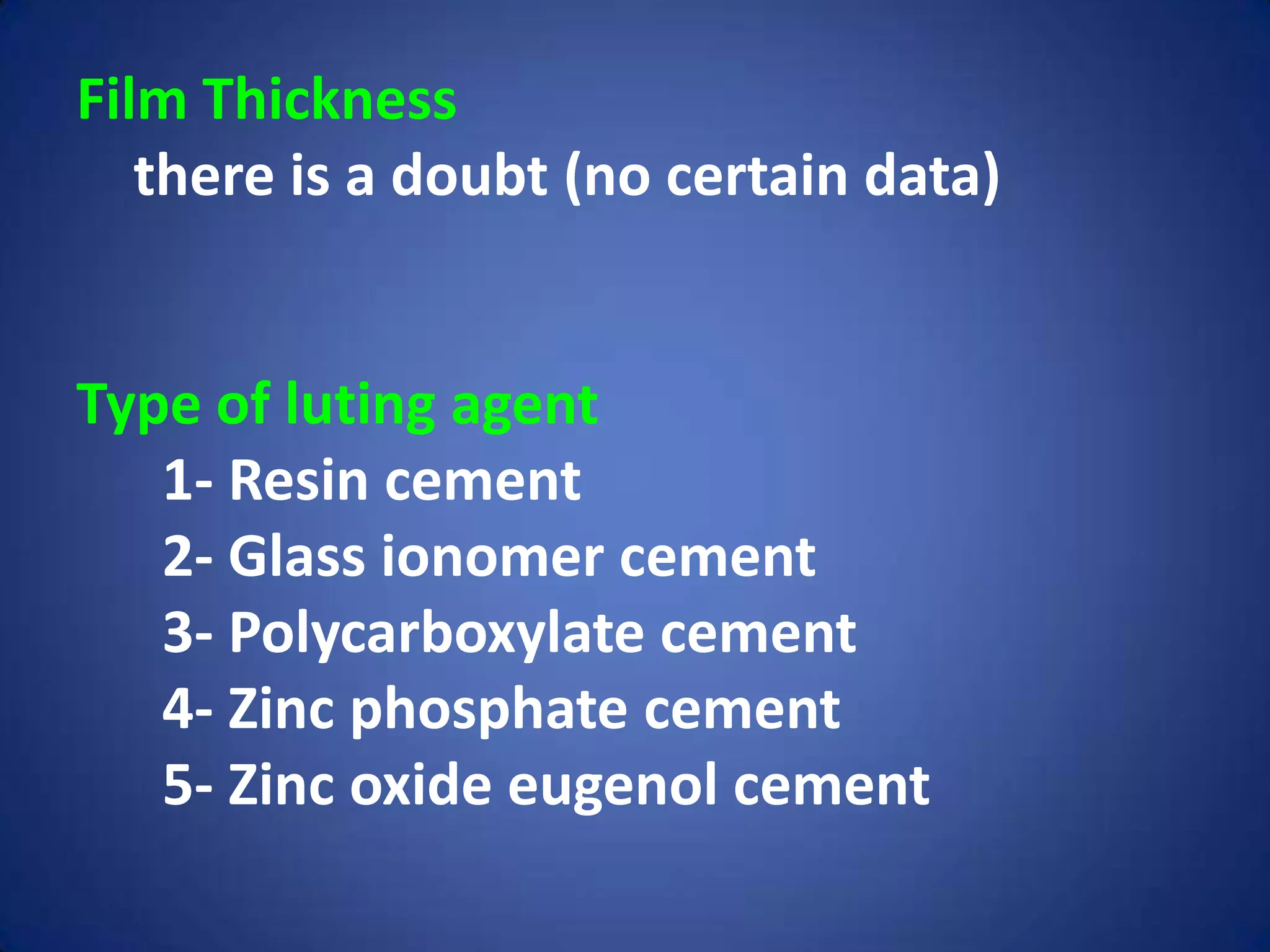 Film Thickness
there is a doubt (no certain data)

Type of luting agent
1- Resin cement
2- Glass ionomer cement
3- Polycarboxylate cement
4- Zinc phosphate cement
5- Zinc oxide eugenol cement